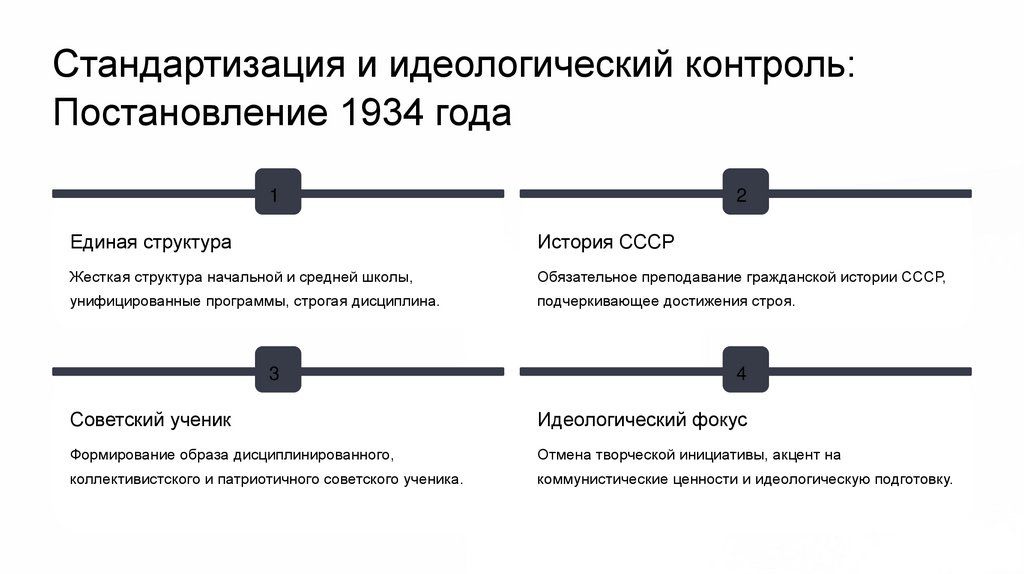 Стандартизация и идеологический контроль: Постановление 1934 года

1

Единая структура

Жесткая структура начальной и средней школы, унифицированные программы, строгая дисциплина.

2

История СССР

Обязательное преподавание гражданской истории СССР, подчеркивающее достижения строя.

3

Советский ученик

Формирование образа дисциплинированного, коллективистского и патриотичного советского ученика.

4

Идеологический фокус

Отмена творческой инициативы, акцент на коммунистические ценности и идеологическую подготовку.